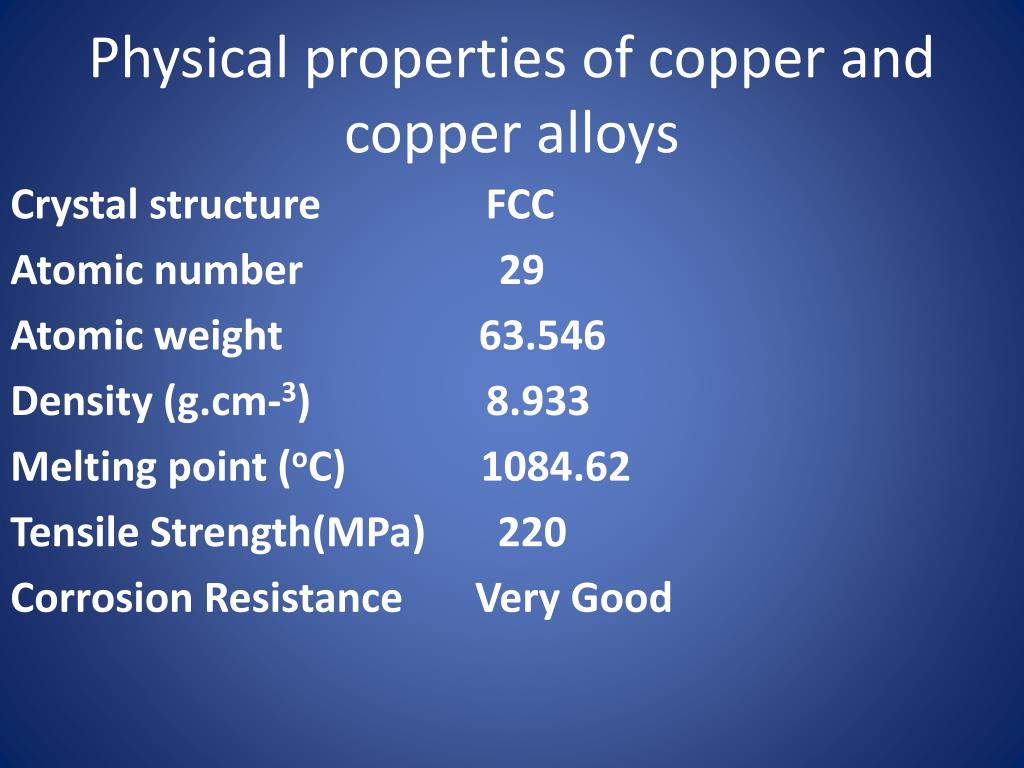 Physical properties of copper and copper alloys

Crystal structure FCC
Atomic number 29
Atomic weight 63.546
Density (g.cm-$^3$) 8.933
Melting point ($^o$C) 1084.62
Tensile Strength(MPa) 220
Corrosion Resistance Very Good